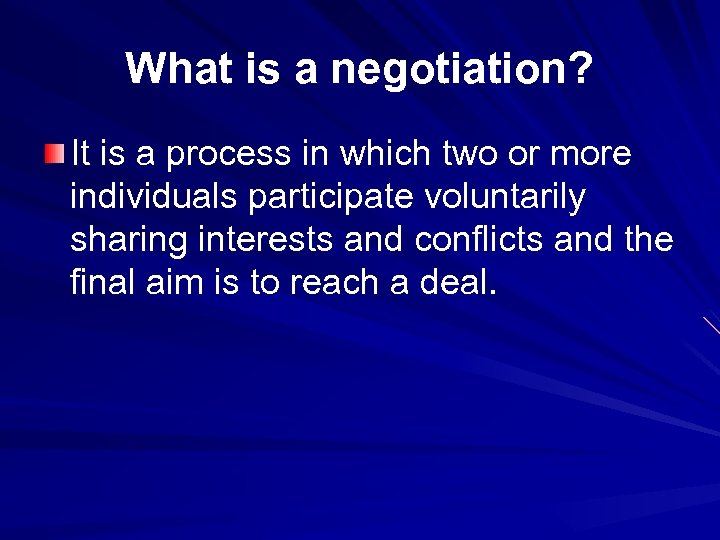 What is a negotiation?

It is a process in which two or more individuals participate voluntarily sharing interests and conflicts and the final aim is to reach a deal.